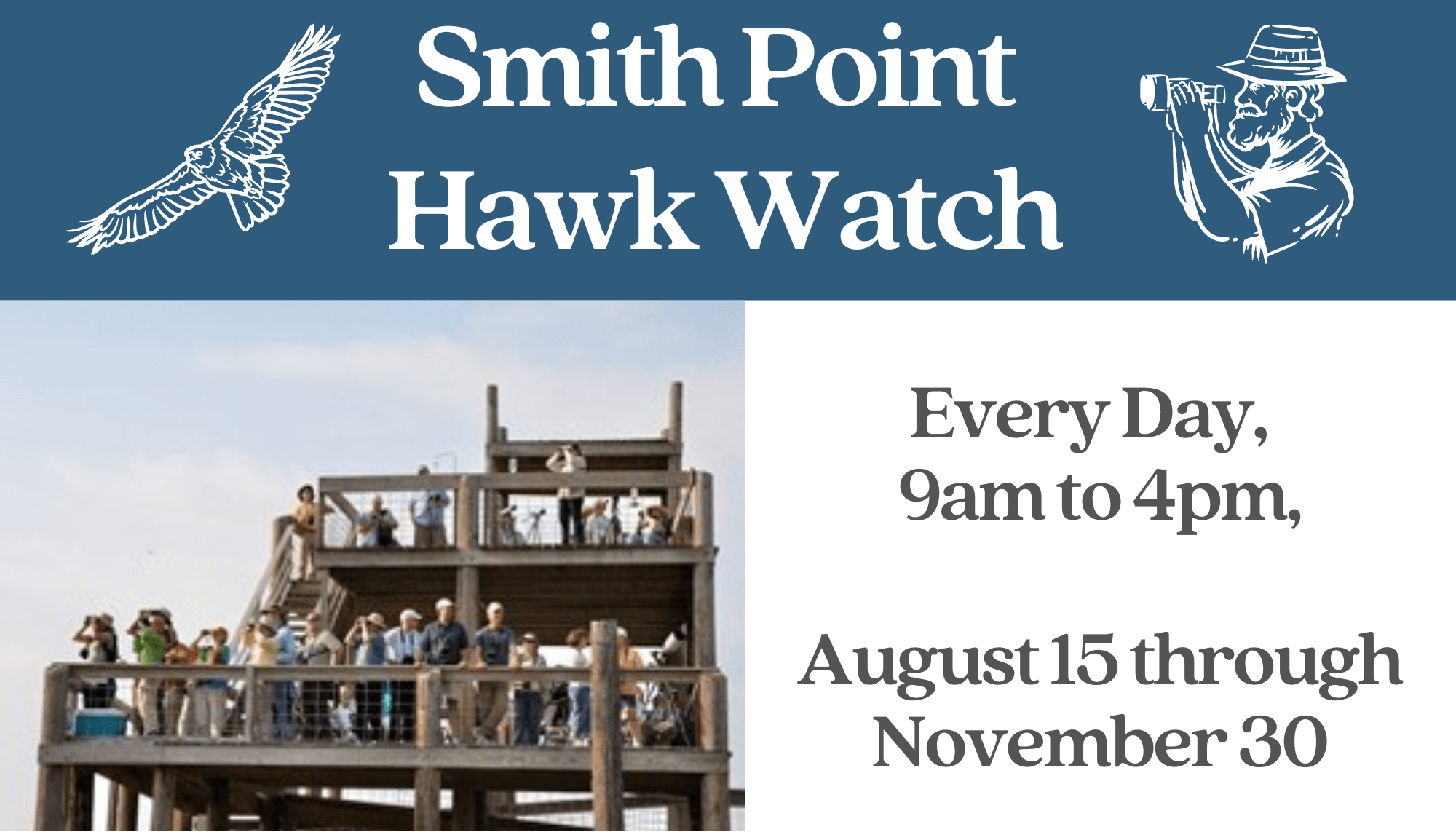 Smith Point
Hawk Watch

Every Day,
9am to 4pm,

August 15 through
November 30